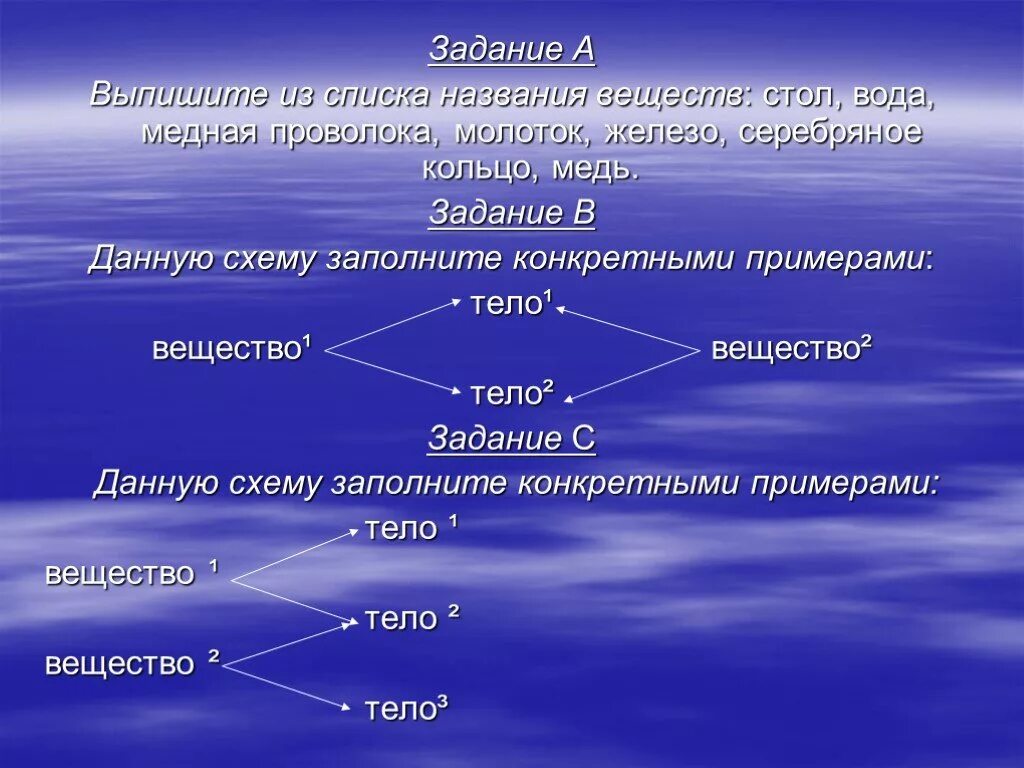 Задание А

Выпишите из списка названия веществ: стол, вода, медная проволока, молоток, железо, серебряное кольцо, медь.

Задание В

Данную схему заполните конкретными примерами:

тело¹

вещество¹ вещество²

тело²

Задание С

Данную схему заполните конкретными примерами:

тело ¹

вещество ¹

тело ²

вещество ²

тело³